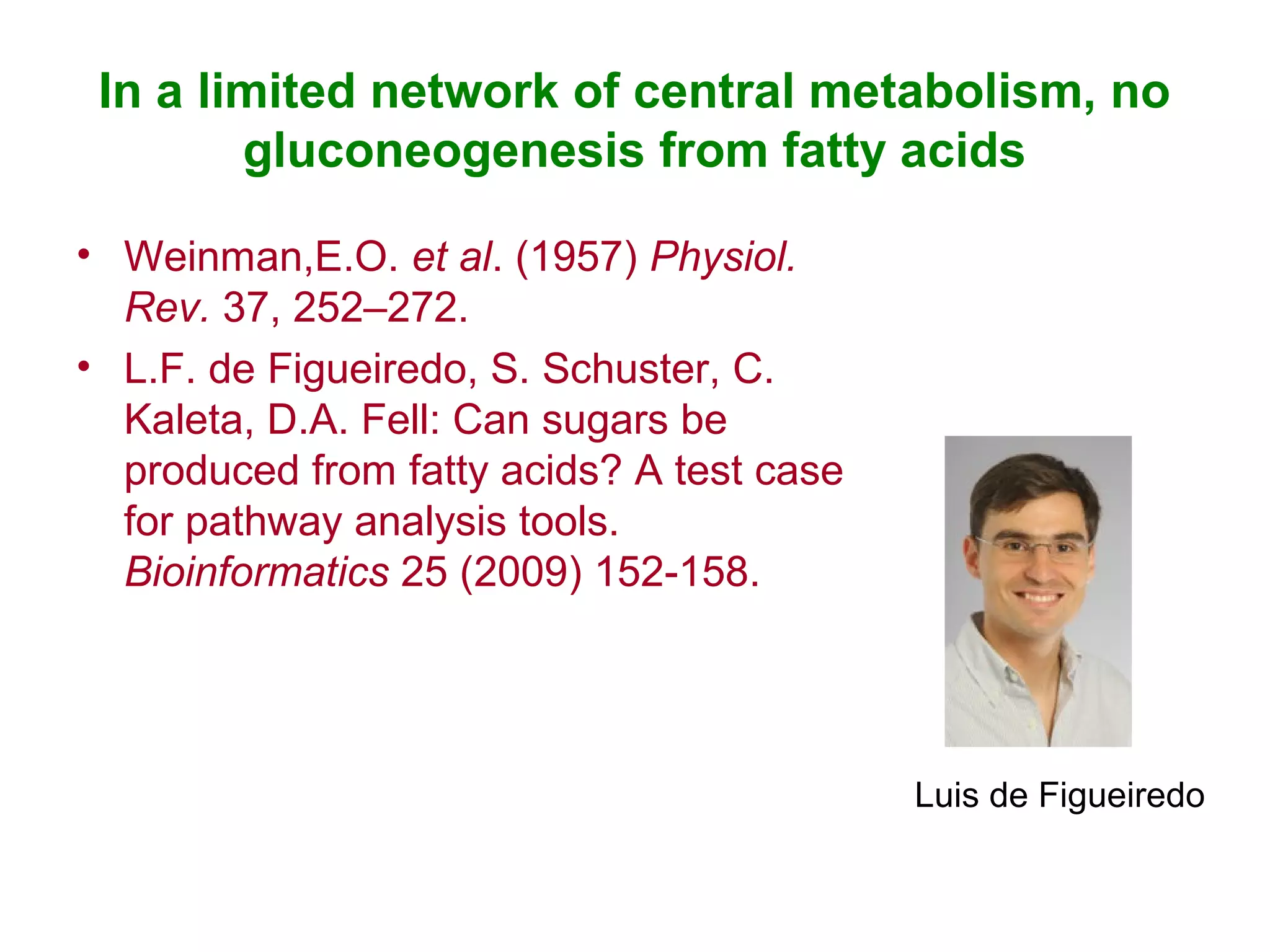 In a limited network of central metabolism, no gluconeogenesis from fatty acids

• Weinman,E.O. et al. (1957) Physiol. Rev. 37, 252–272.

• L.F. de Figueiredo, S. Schuster, C. Kaleta, D.A. Fell: Can sugars be produced from fatty acids? A test case for pathway analysis tools. Bioinformatics 25 (2009) 152-158.

Luis de Figueiredo